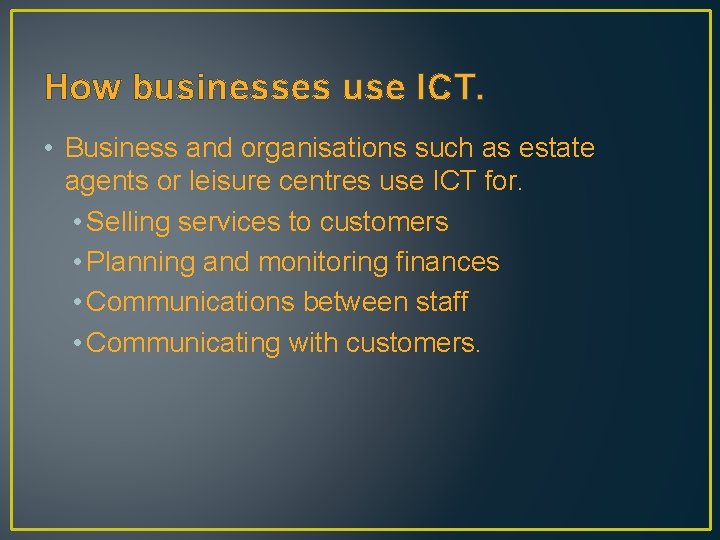 How businesses use ICT.

• Business and organisations such as estate agents or leisure centres use ICT for.
  • Selling services to customers
  • Planning and monitoring finances
  • Communications between staff
  • Communicating with customers.